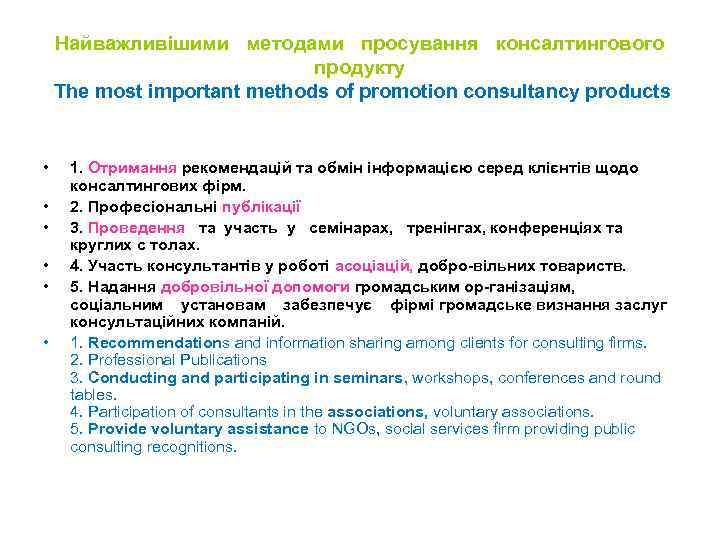 Найважливішими методами просування консалтингового продукту
The most important methods of promotion consultancy products

• 1. Отримання рекомендацій та обмін інформацією серед клієнтів щодо консалтингових фірм.
• 2. Професіональні публікації
• 3. Проведення та участь у семінарах, тренінгах, конференціях та круглих с толах.
• 4. Участь консультантів у роботі асоціацій, добро-вільних товариств.
• 5. Надання добровільної допомоги громадським ор-ганізаціям, соціальним установам забезпечує фірмі громадське визнання заслуг консультаційних компаній.
• 1. Recommendations and information sharing among clients for consulting firms.
2. Professional Publications
3. Conducting and participating in seminars, workshops, conferences and round tables.
4. Participation of consultants in the associations, voluntary associations.
5. Provide voluntary assistance to NGOs, social services firm providing public consulting recognitions.